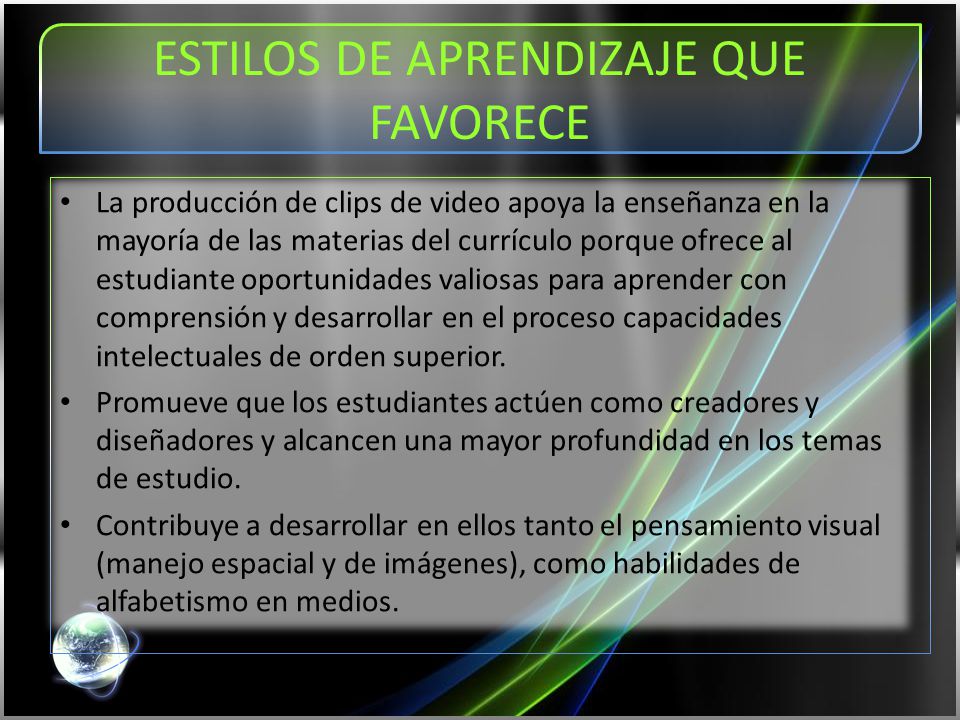 ESTILOS DE APRENDIZAJE QUE FAVORECE

• La producción de clips de video apoya la enseñanza en la mayoría de las materias del currículo porque ofrece al estudiante oportunidades valiosas para aprender con comprensión y desarrollar en el proceso capacidades intelectuales de orden superior.

• Promueve que los estudiantes actúen como creadores y diseñadores y alcancen una mayor profundidad en los temas de estudio.

• Contribuye a desarrollar en ellos tanto el pensamiento visual (manejo espacial y de imágenes), como habilidades de alfabetismo en medios.